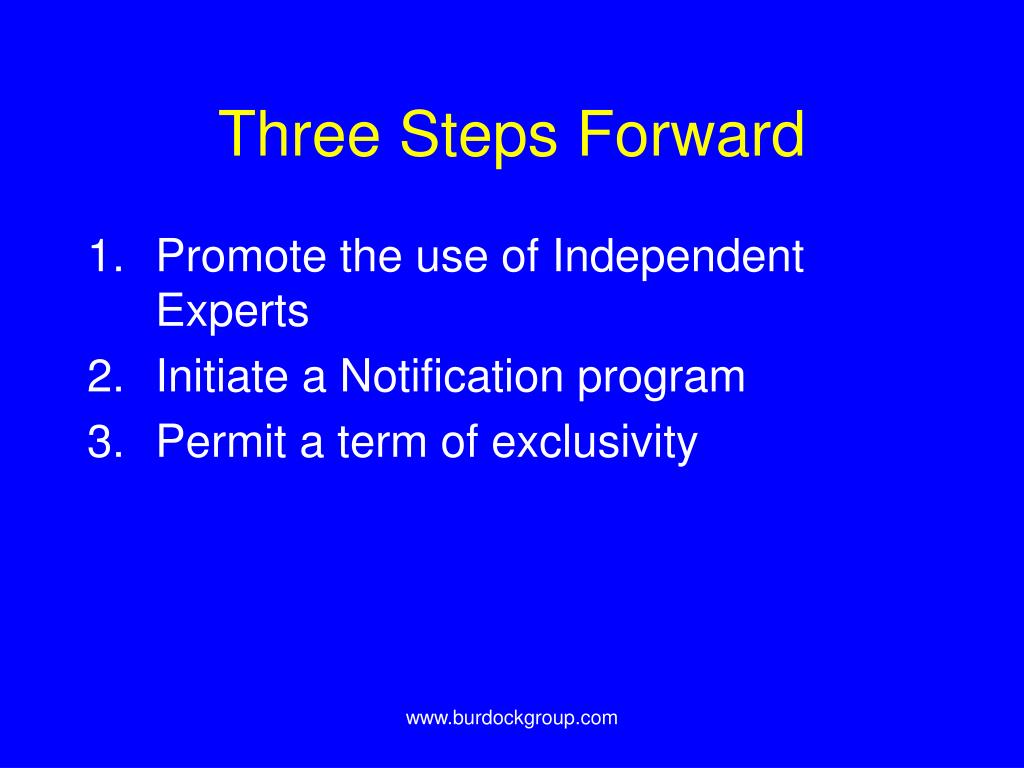 Three Steps Forward

1. Promote the use of Independent Experts
2. Initiate a Notification program
3. Permit a term of exclusivity

www.burdockgroup.com